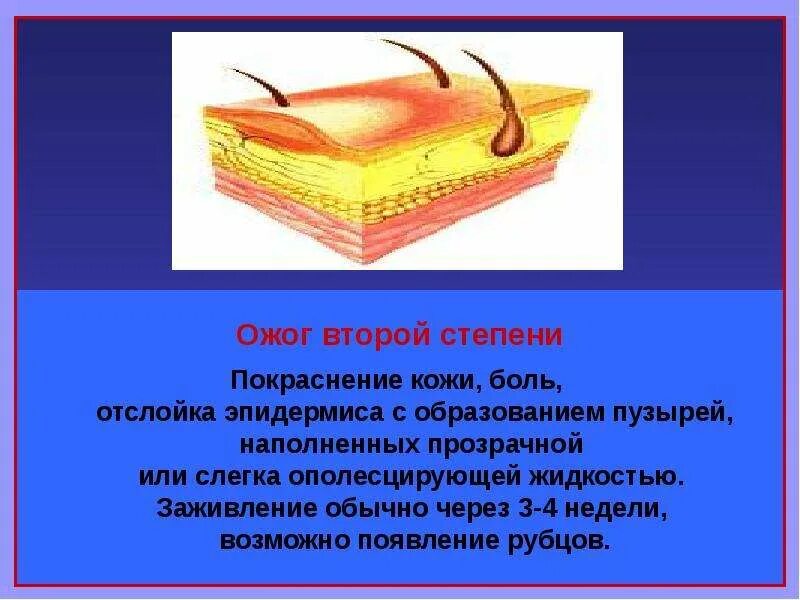 Ожог второй степени

Покраснение кожи, боль, отслойка эпидермиса с образованием пузырей, наполненных прозрачной или слегка ополесцирующей жидкостью. Заживление обычно через 3-4 недели, возможно появление рубцов.